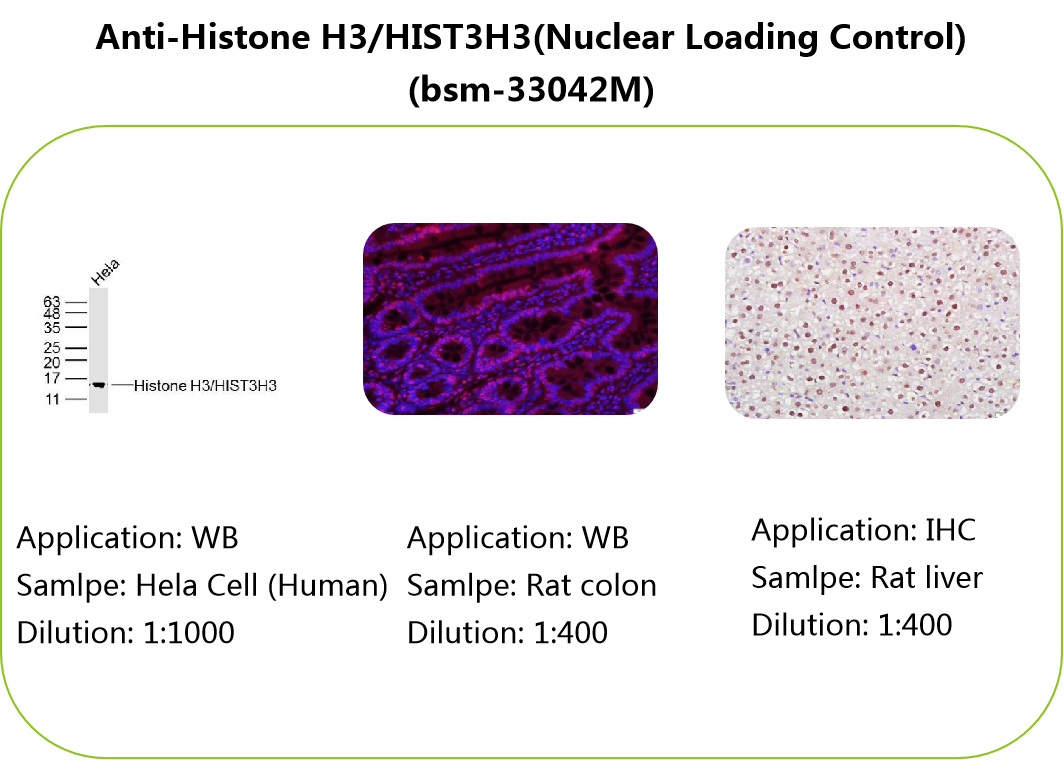 Anti-Histone H3/HIST3H3(Nuclear Loading Control)
(bsm-33042M)

Hela

63
48
35
25
20
17
11

Histone H3/HIST3H3

Application: WB
Samlpe: Hela Cell (Human)
Dilution: 1:1000

Application: WB
Samlpe: Rat colon
Dilution: 1:400

Application: IHC
Samlpe: Rat liver
Dilution: 1:400